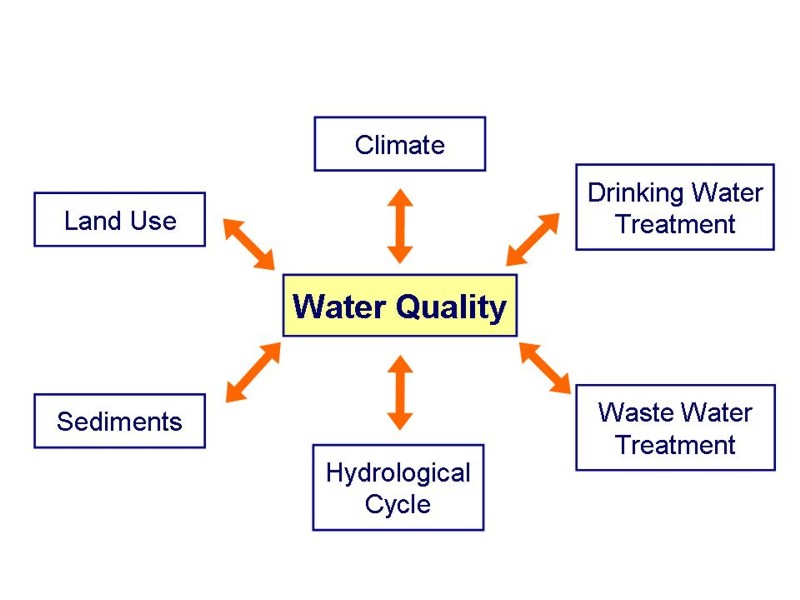 Climate

Land Use

Drinking Water Treatment

Water Quality

Sediments

Waste Water Treatment

Hydrological Cycle